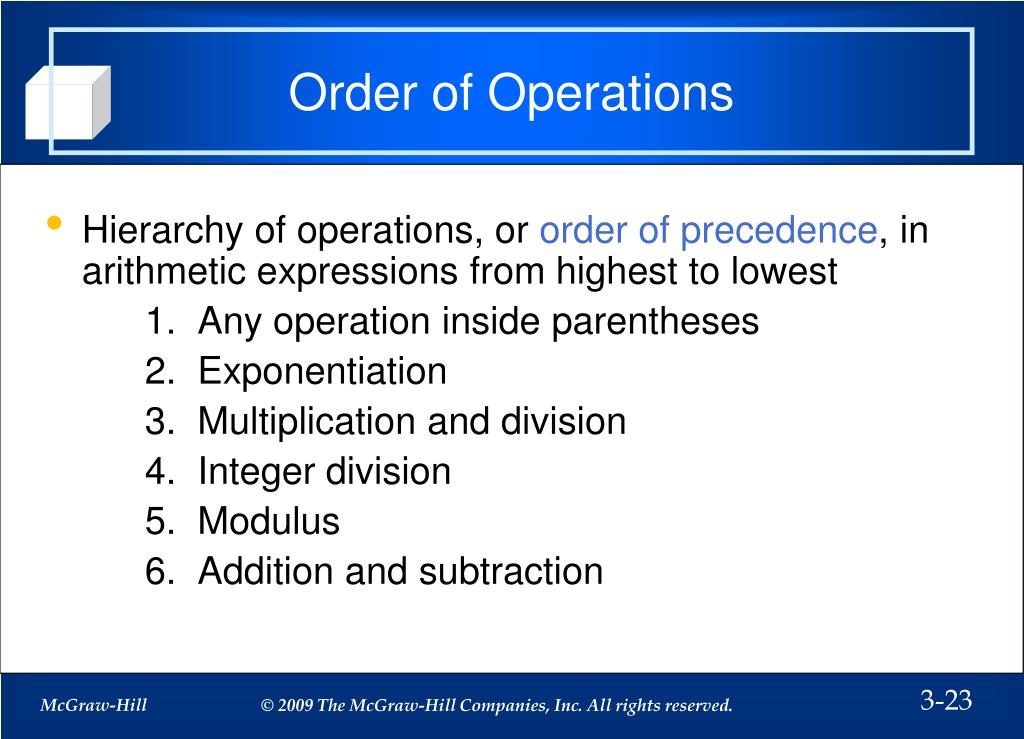 Order of Operations

• Hierarchy of operations, or order of precedence, in arithmetic expressions from highest to lowest

1. Any operation inside parentheses
2. Exponentiation
3. Multiplication and division
4. Integer division
5. Modulus
6. Addition and subtraction

McGraw-Hill © 2009 The McGraw-Hill Companies, Inc. All rights reserved. 3-23